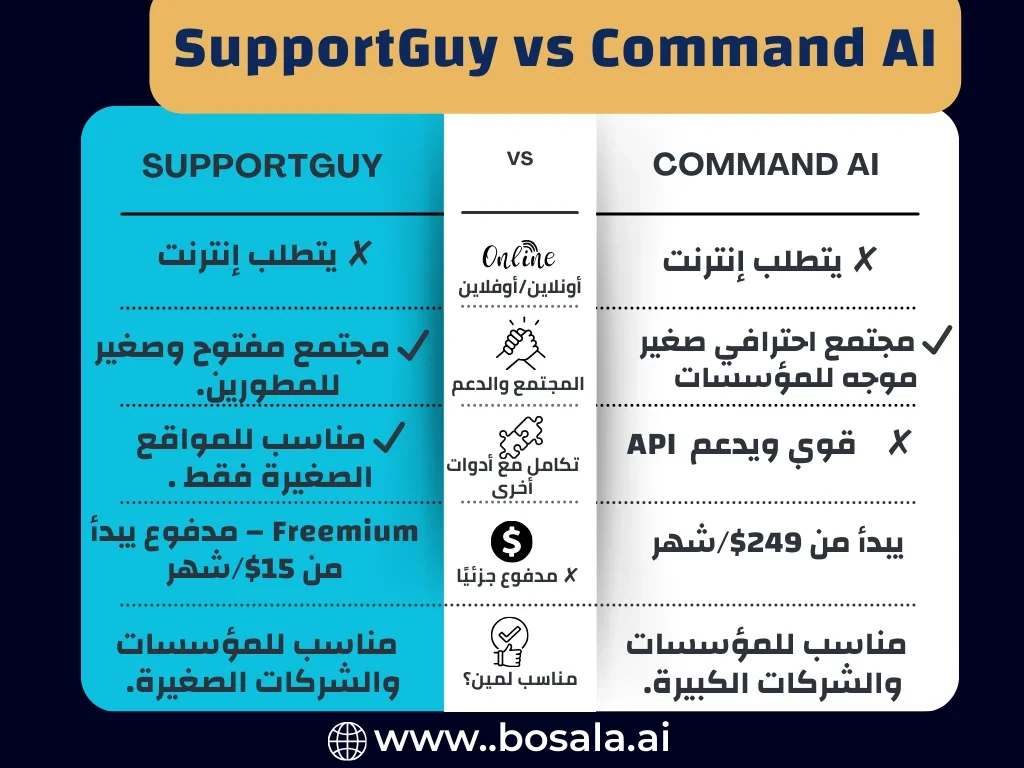 SupportGuy vs Command AI

| SUPPORTGUY | VS | COMMAND AI |
|---|---|---|
| ✗ يتطلب إنترنت | Online أونلاين/أوفلاين | ✗ يتطلب إنترنت |
| ✓ مجتمع مفتوح وصغير للمطورين. | المجتمع والدعم | ✓ مجتمع احترافي صغير موجه للمؤسسات |
| ✓ مناسب للمواقع الصغيرة فقط . | تكامل مع أدوات أخرى | ✗ قوي ويدعم API |
| Freemium – مدفوع يبدأ من $15/شهر | $ ✗ مدفوع جزئيًا | يبدأ من $249/شهر |
| مناسب للمؤسسات والشركات الصغيرة. | مناسب لمين؟ | مناسب للمؤسسات والشركات الكبيرة. |

www..bosala.ai